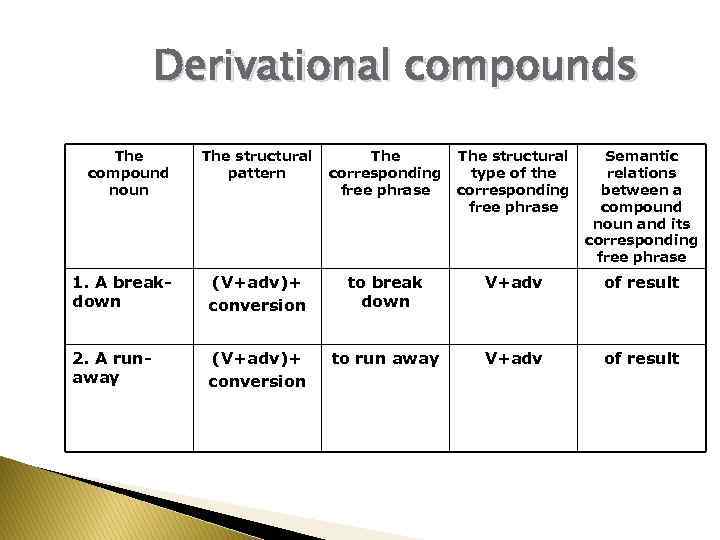 Derivational compounds

| The compound noun | The structural pattern | The corresponding free phrase | The structural type of the corresponding free phrase | Semantic relations between a compound noun and its corresponding free phrase |
|---|---|---|---|---|
| 1. A break-down | (V+adv)+ conversion | to break down | V+adv | of result |
| 2. A run-away | (V+adv)+ conversion | to run away | V+adv | of result |